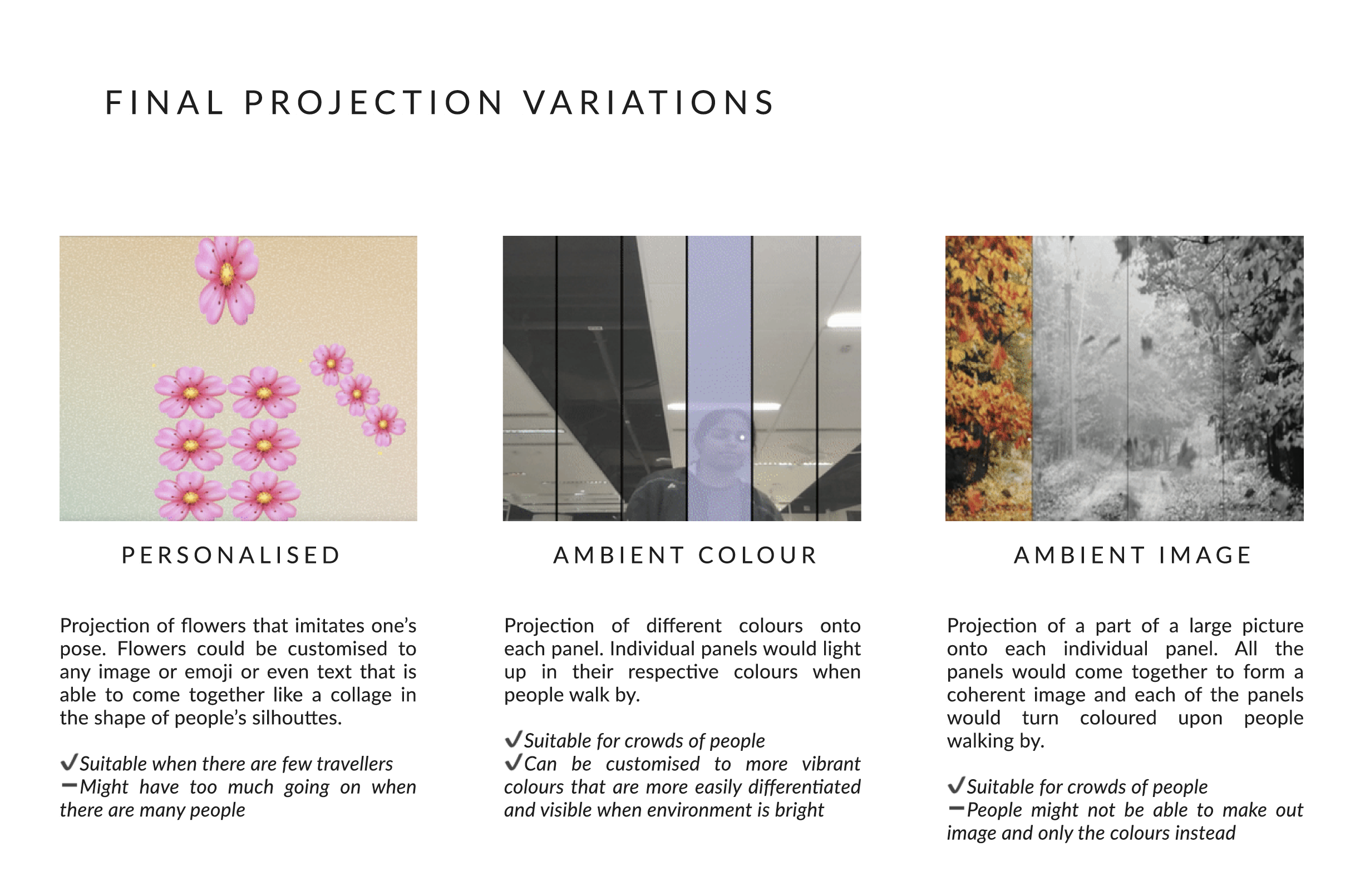 FINAL PROJECTION VARIATIONS

PERSONALISED

Projection of flowers that imitates one's pose. Flowers could be customised to any image or emoji or even text that is able to come together like a collage in the shape of people's silhouttes.

✓Suitable when there are few travellers
−Might have too much going on when there are many people

AMBIENT COLOUR

Projection of different colours onto each panel. Individual panels would light up in their respective colours when people walk by.

✓Suitable for crowds of people
✓Can be customised to more vibrant colours that are more easily differentiated and visible when environment is bright

AMBIENT IMAGE

Projection of a part of a large picture onto each individual panel. All the panels would come together to form a coherent image and each of the panels would turn coloured upon people walking by.

✓Suitable for crowds of people
−People might not be able to make out image and only the colours instead